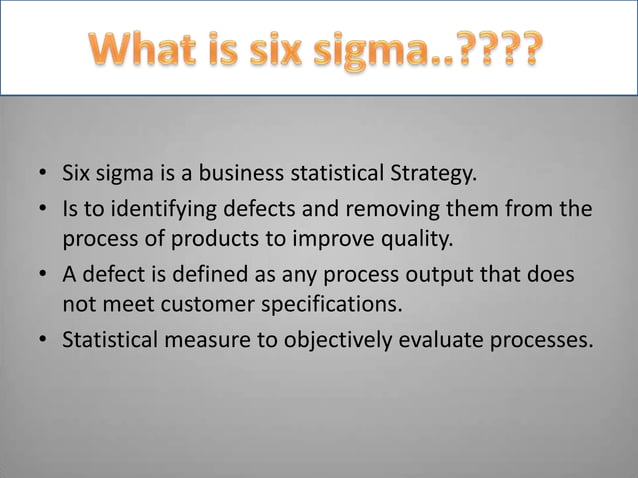 What is six sigma..????

• Six sigma is a business statistical Strategy.
• Is to identifying defects and removing them from the process of products to improve quality.
• A defect is defined as any process output that does not meet customer specifications.
• Statistical measure to objectively evaluate processes.